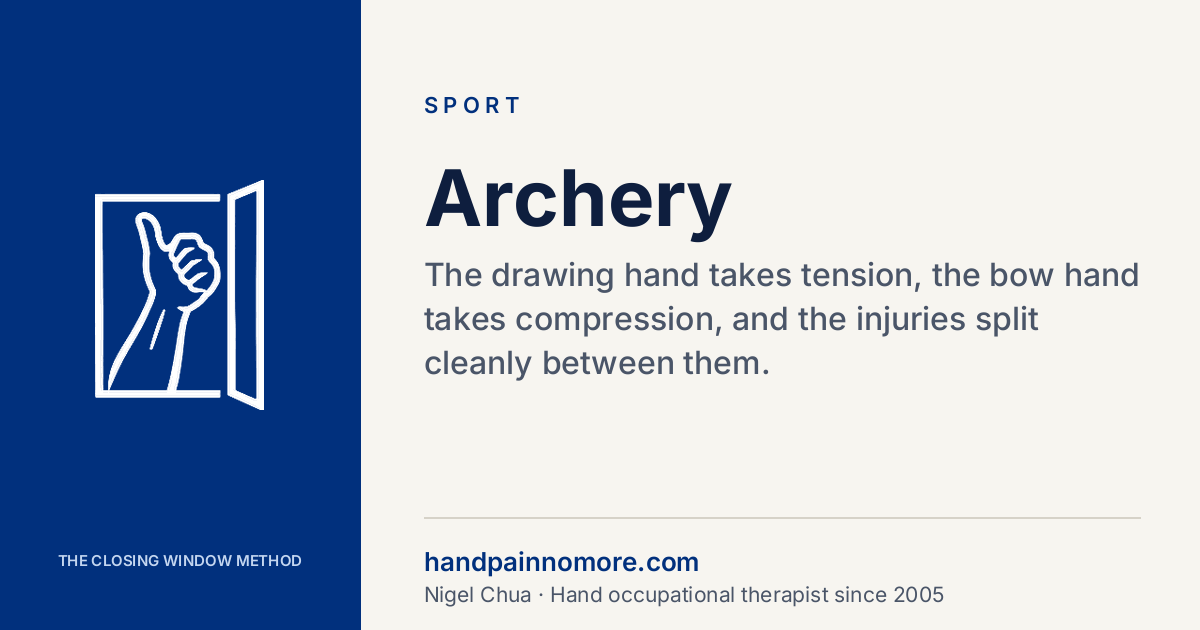 THE CLOSING WINDOW METHOD

SPORT

Archery

The drawing hand takes tension, the bow hand takes compression, and the injuries split cleanly between them.

handpainnomore.com

Nigel Chua · Hand occupational therapist since 2005